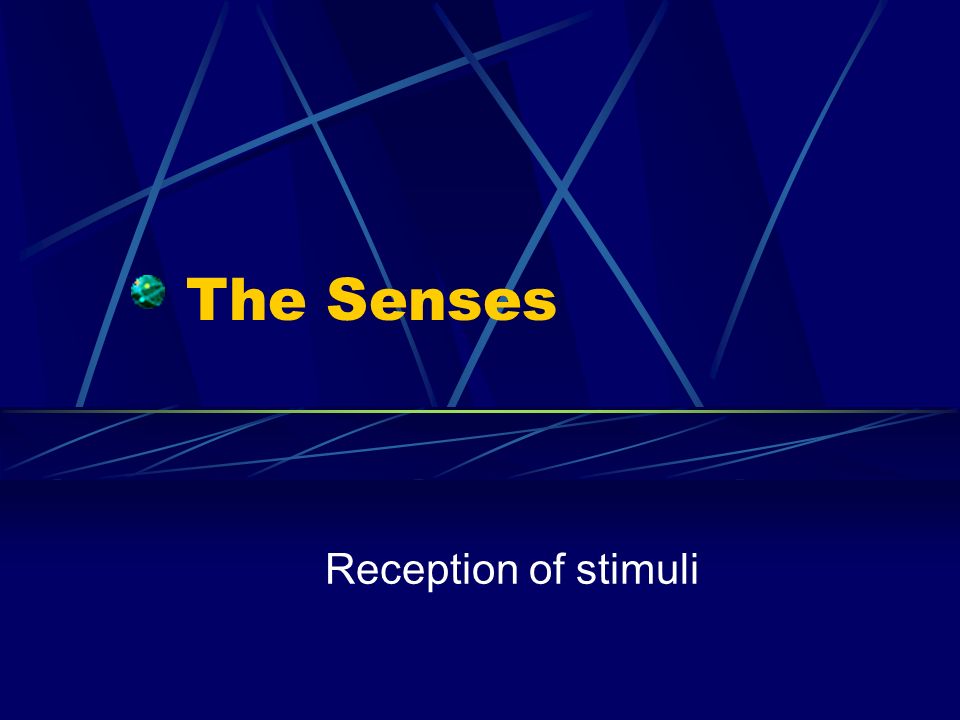 The Senses

Reception of stimuli